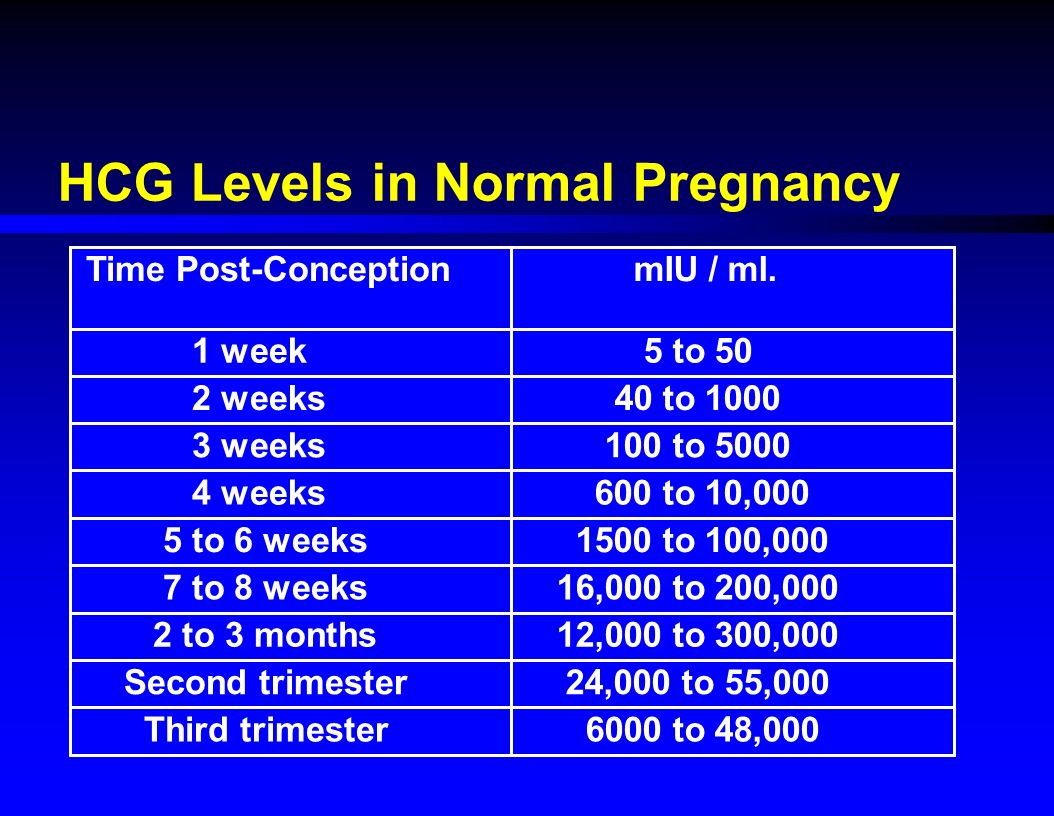 HCG Levels in Normal Pregnancy

| Time Post-Conception | mIU / ml. |
|---|---|
| 1 week | 5 to 50 |
| 2 weeks | 40 to 1000 |
| 3 weeks | 100 to 5000 |
| 4 weeks | 600 to 10,000 |
| 5 to 6 weeks | 1500 to 100,000 |
| 7 to 8 weeks | 16,000 to 200,000 |
| 2 to 3 months | 12,000 to 300,000 |
| Second trimester | 24,000 to 55,000 |
| Third trimester | 6000 to 48,000 |